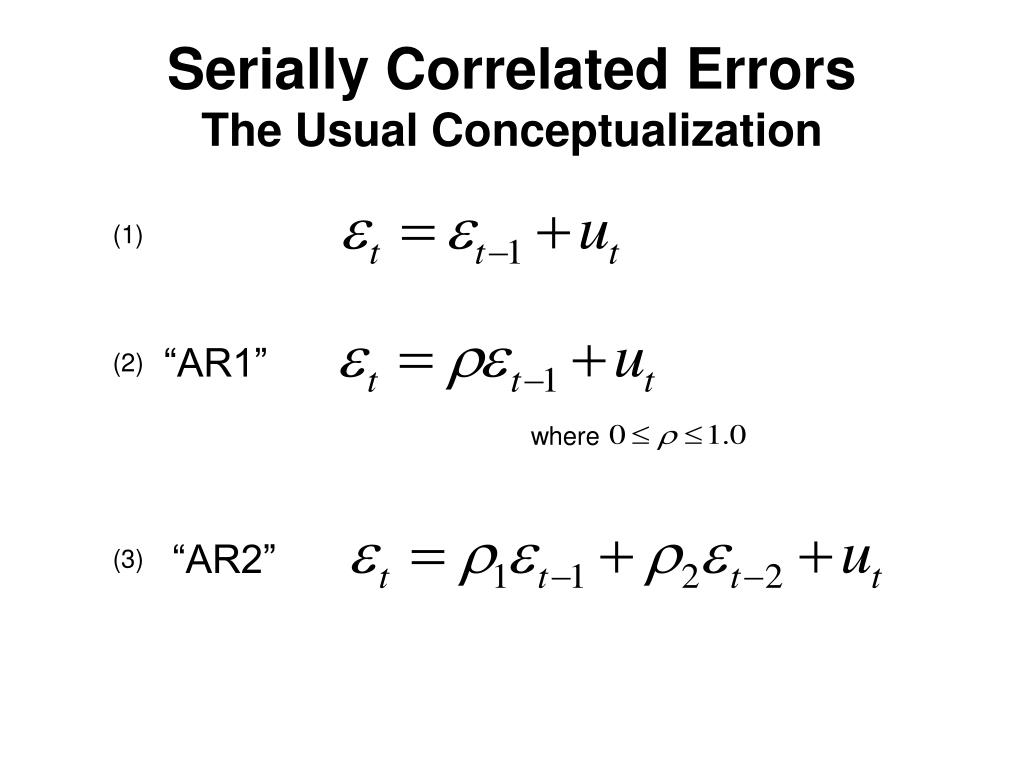 Serially Correlated Errors
The Usual Conceptualization

(1) $\varepsilon_t = \varepsilon_{t-1} + u_t$

(2) “AR1” $\varepsilon_t = \rho\varepsilon_{t-1} + u_t$

where $0 \leq \rho \leq 1.0$

(3) “AR2” $\varepsilon_t = \rho_1\varepsilon_{t-1} + \rho_2\varepsilon_{t-2} + u_t$